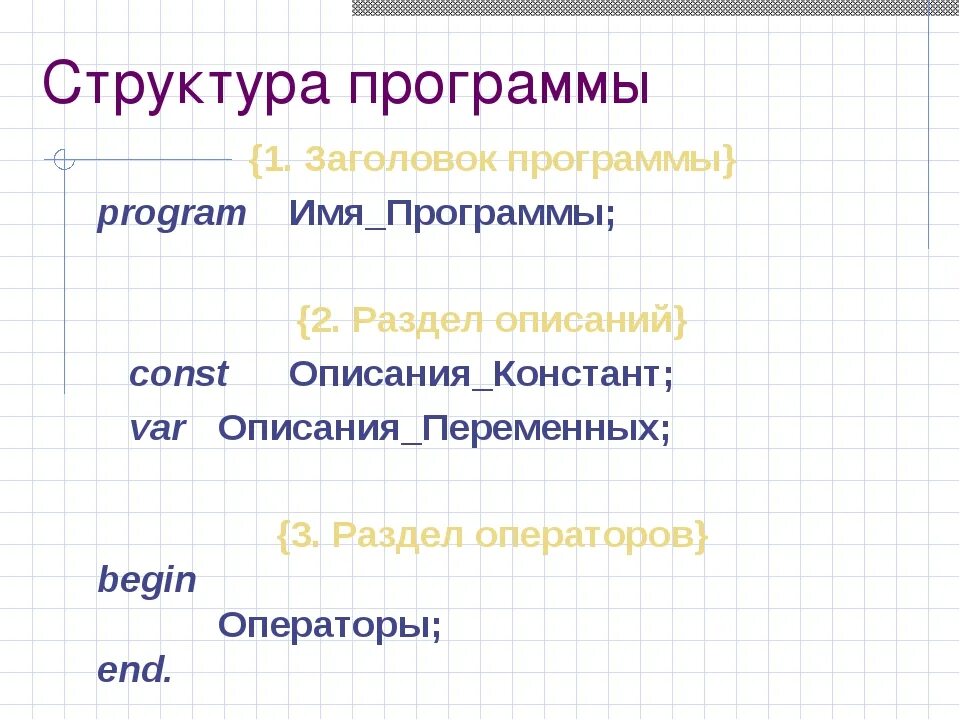 Структура программы

{1. Заголовок программы}

program Имя_Программы;

{2. Раздел описаний}

const Описания_Констант;

var Описания_Переменных;

{3. Раздел операторов}

begin

Операторы;

end.